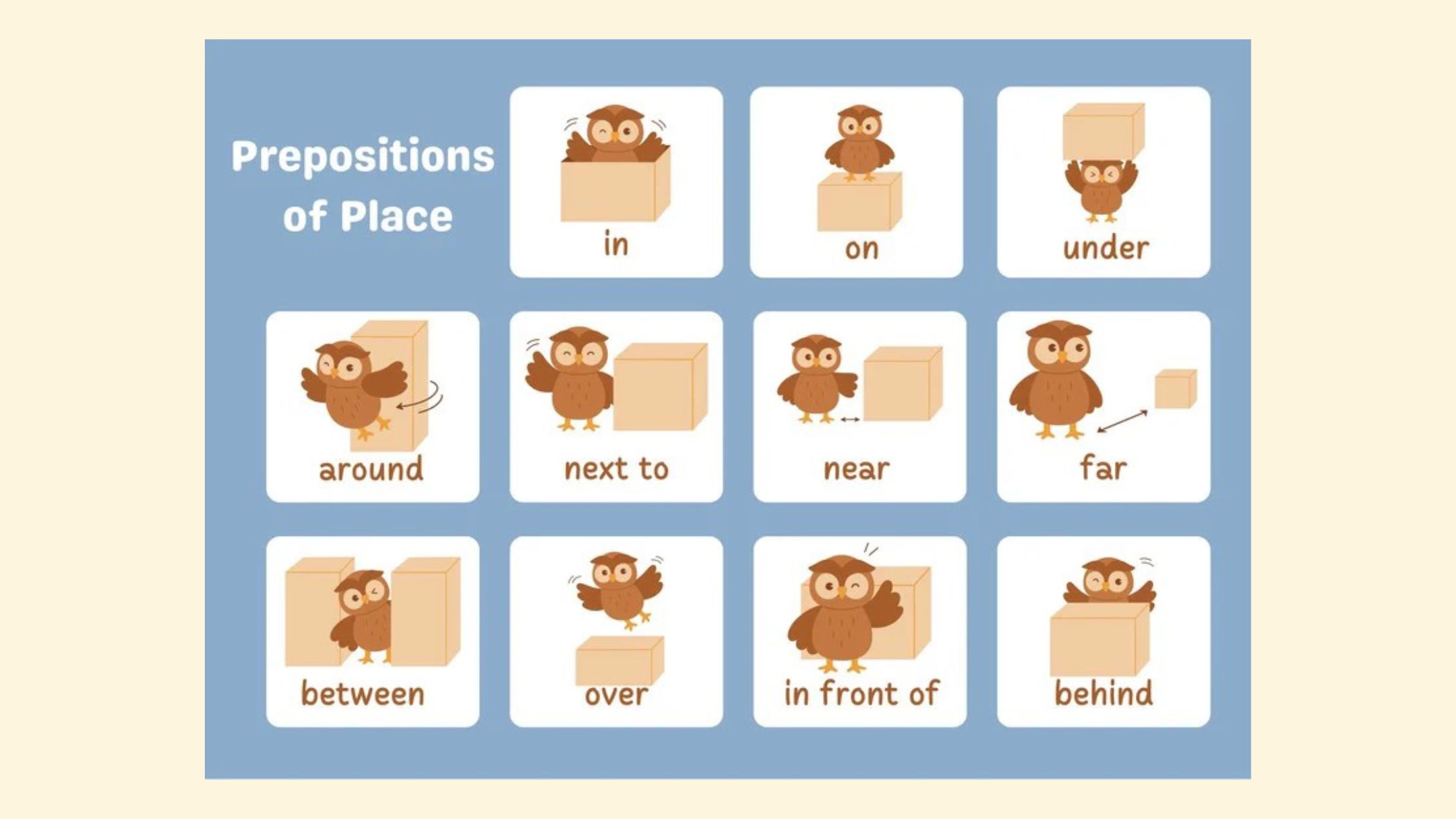 Prepositions of Place

in

on

under

around

next to

near

far

between

over

in front of

behind